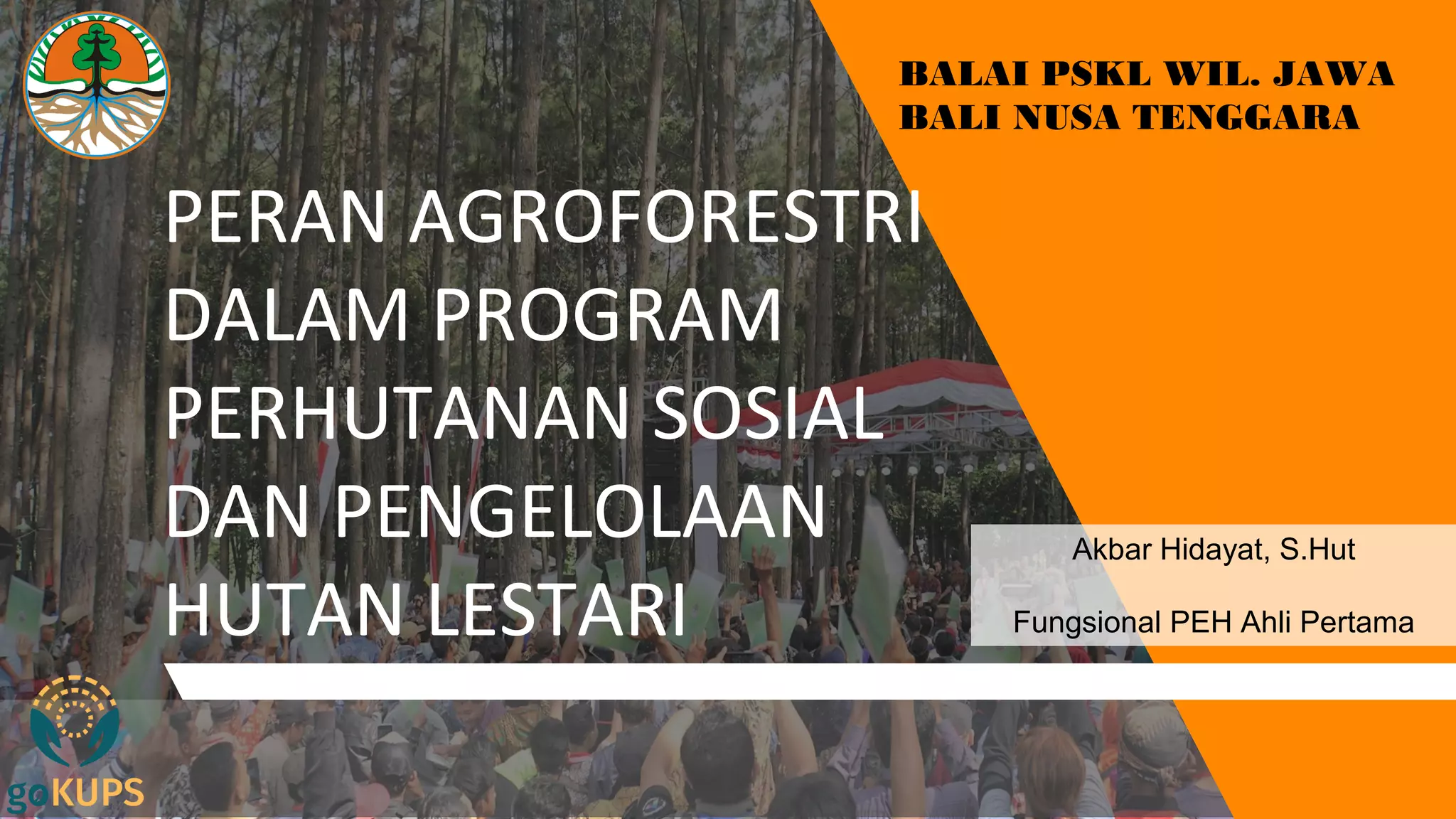 BALAI PSKL WIL. JAWA BALI NUSA TENGGARA

PERAN AGROFORESTRI DALAM PROGRAM PERHUTANAN SOSIAL DAN PENGELOLAAN HUTAN LESTARI

Akbar Hidayat, S.Hut

Fungsional PEH Ahli Pertama

goKUPS